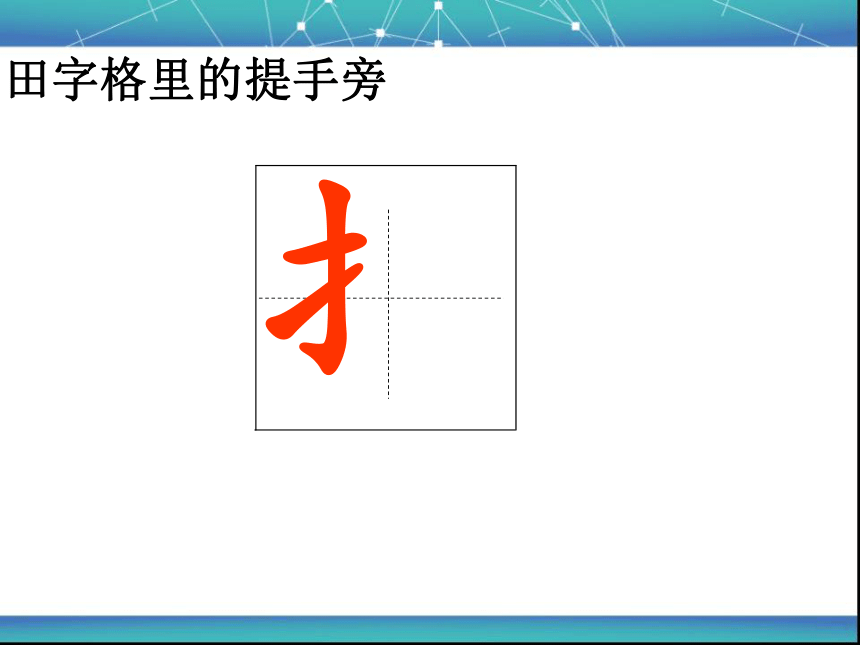 田字格里的提手旁

扌